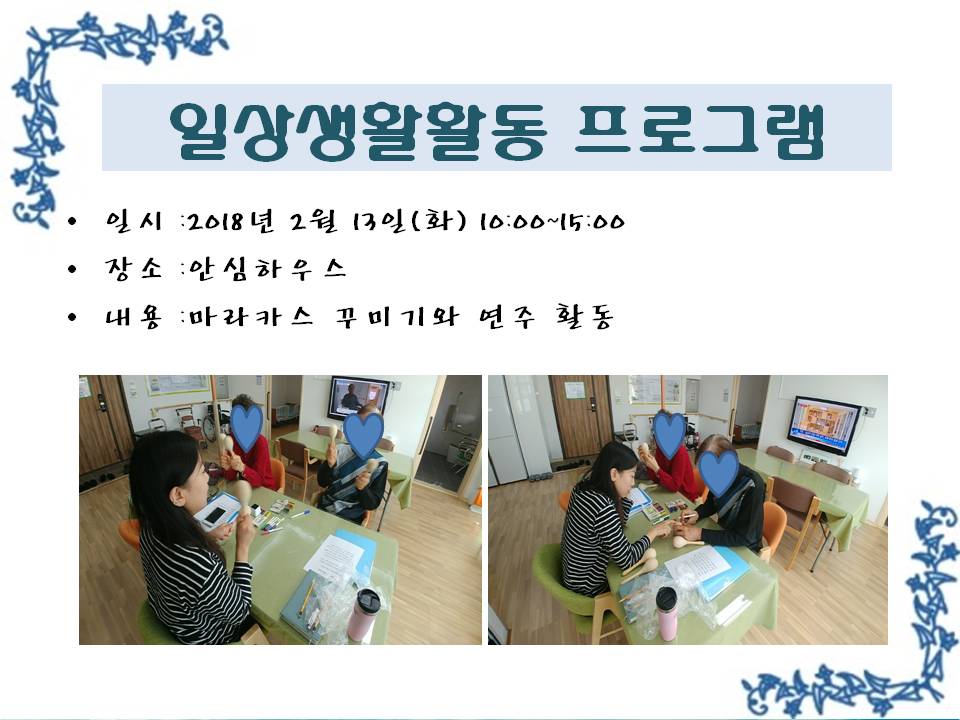 일상생활활동 프로그램

• 일시 :2018년 2월 13일(화) 10:00~15:00
• 장소 :안심하우스
• 내용 :마라카스 꾸미기와 연주 활동